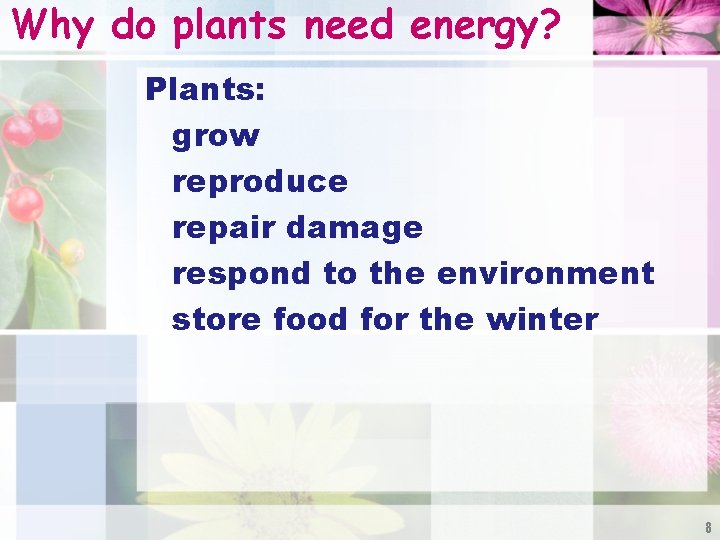 Why do plants need energy?

Plants:

grow

reproduce

repair damage

respond to the environment

store food for the winter

8